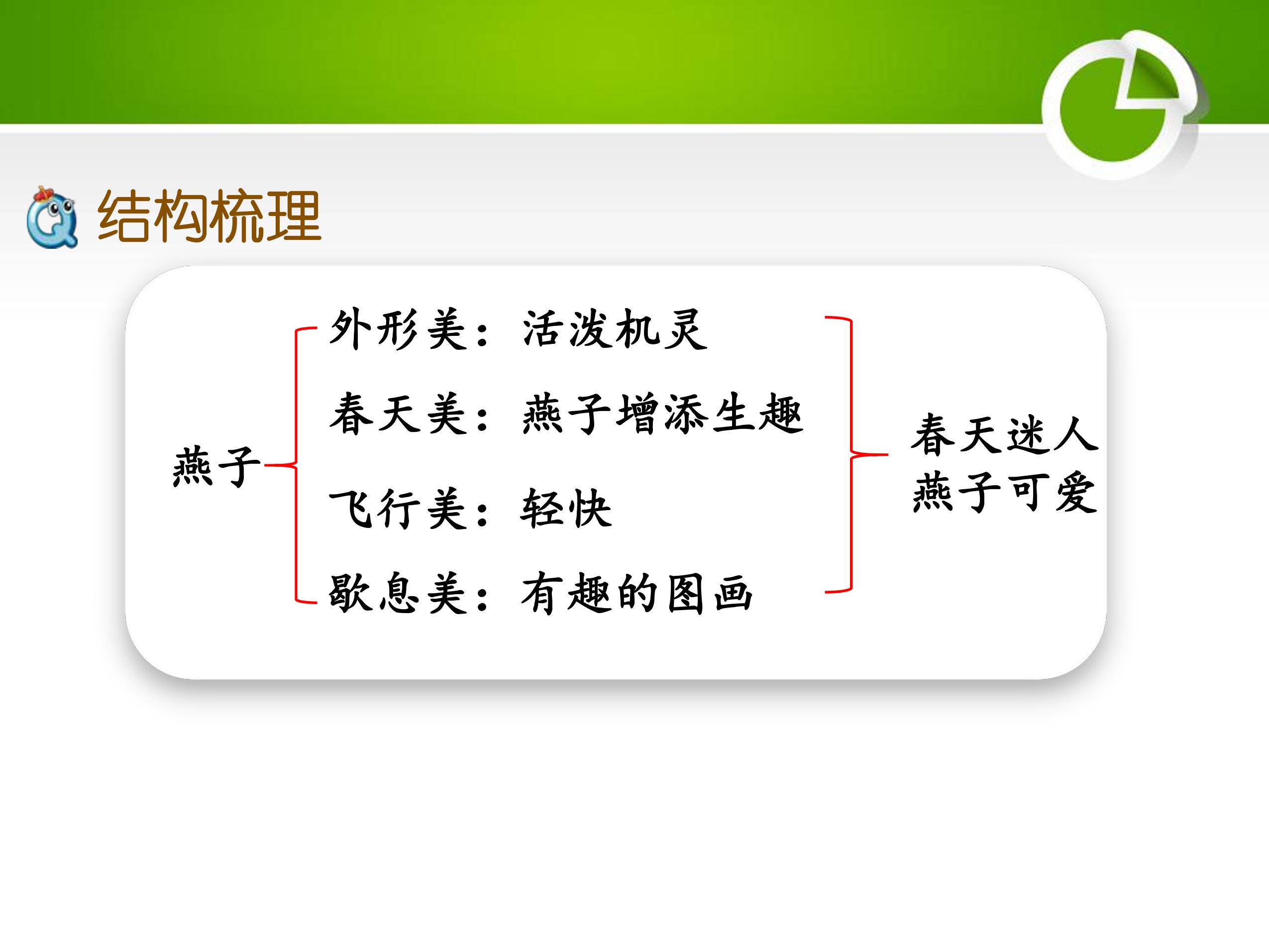 结构梳理

燕子

外形美：活泼机灵

春天美：燕子增添生趣

飞行美：轻快

歇息美：有趣的图画

春天迷人
燕子可爱